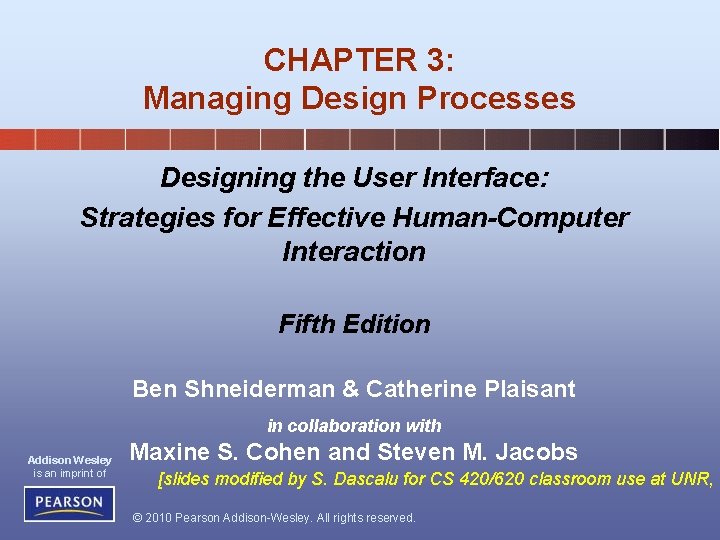 CHAPTER 3:
Managing Design Processes

Designing the User Interface:
Strategies for Effective Human-Computer Interaction

Fifth Edition

Ben Shneiderman & Catherine Plaisant

in collaboration with

Maxine S. Cohen and Steven M. Jacobs

[slides modified by S. Dascalu for CS 420/620 classroom use at UNR,

Addison Wesley is an imprint of

PEARSON

© 2010 Pearson Addison-Wesley. All rights reserved.